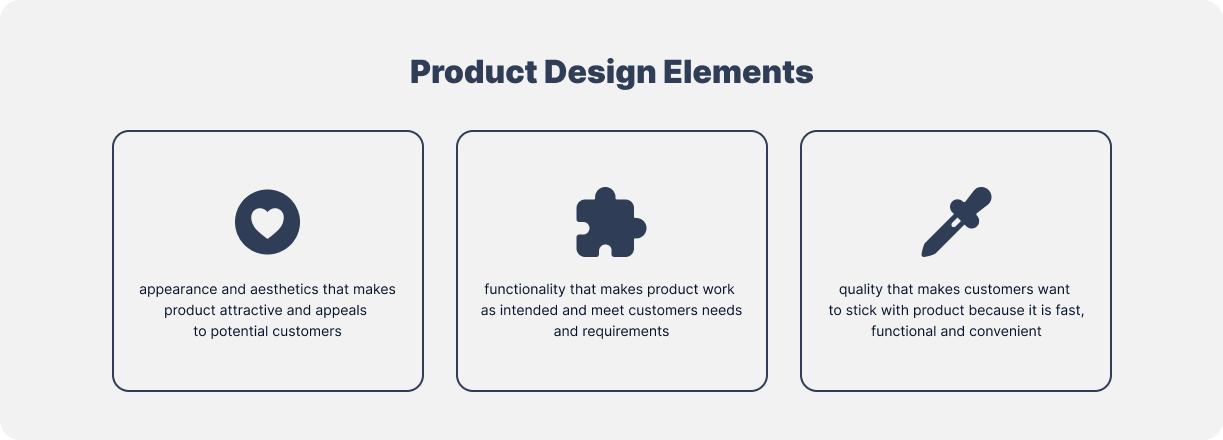 Product Design Elements

appearance and aesthetics that makes product attractive and appeals to potential customers

functionality that makes product work as intended and meet customers needs and requirements

quality that makes customers want to stick with product because it is fast, functional and convenient